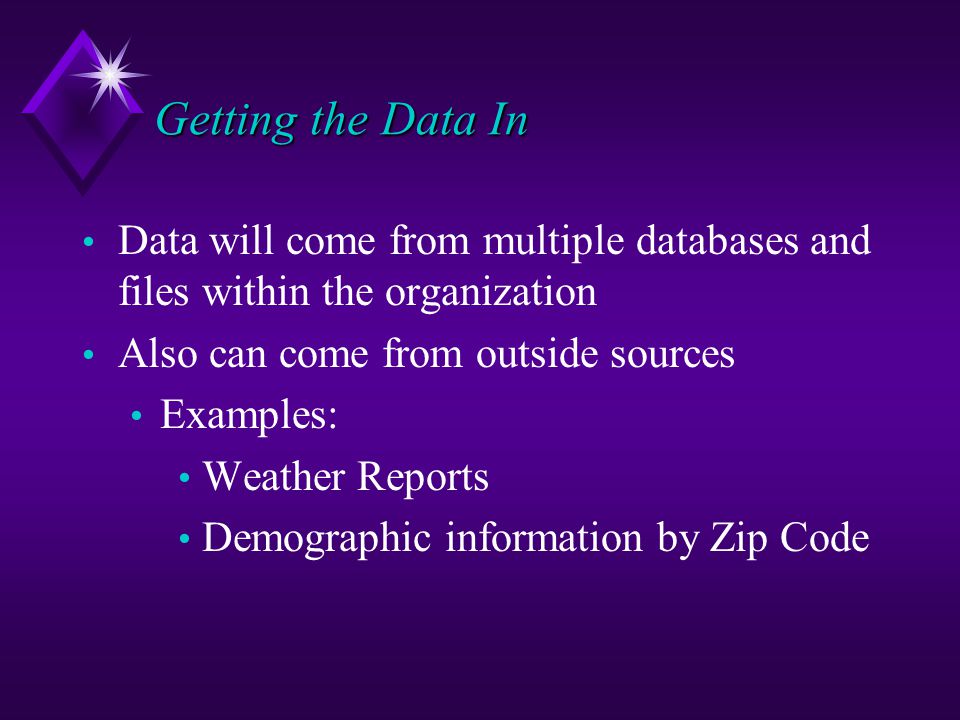 Getting the Data In

• Data will come from multiple databases and files within the organization

• Also can come from outside sources

• Examples:

• Weather Reports

• Demographic information by Zip Code